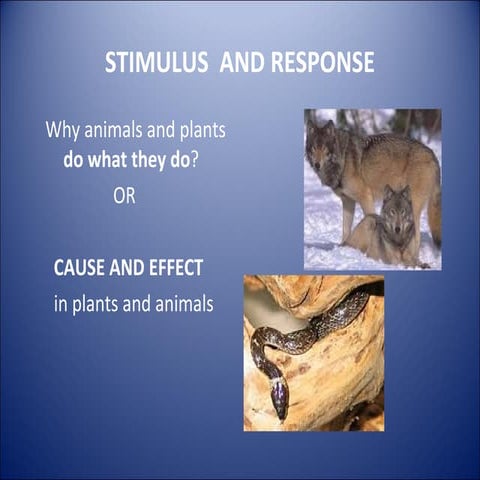 STIMULUS AND RESPONSE

Why animals and plants do what they do?

OR

CAUSE AND EFFECT in plants and animals